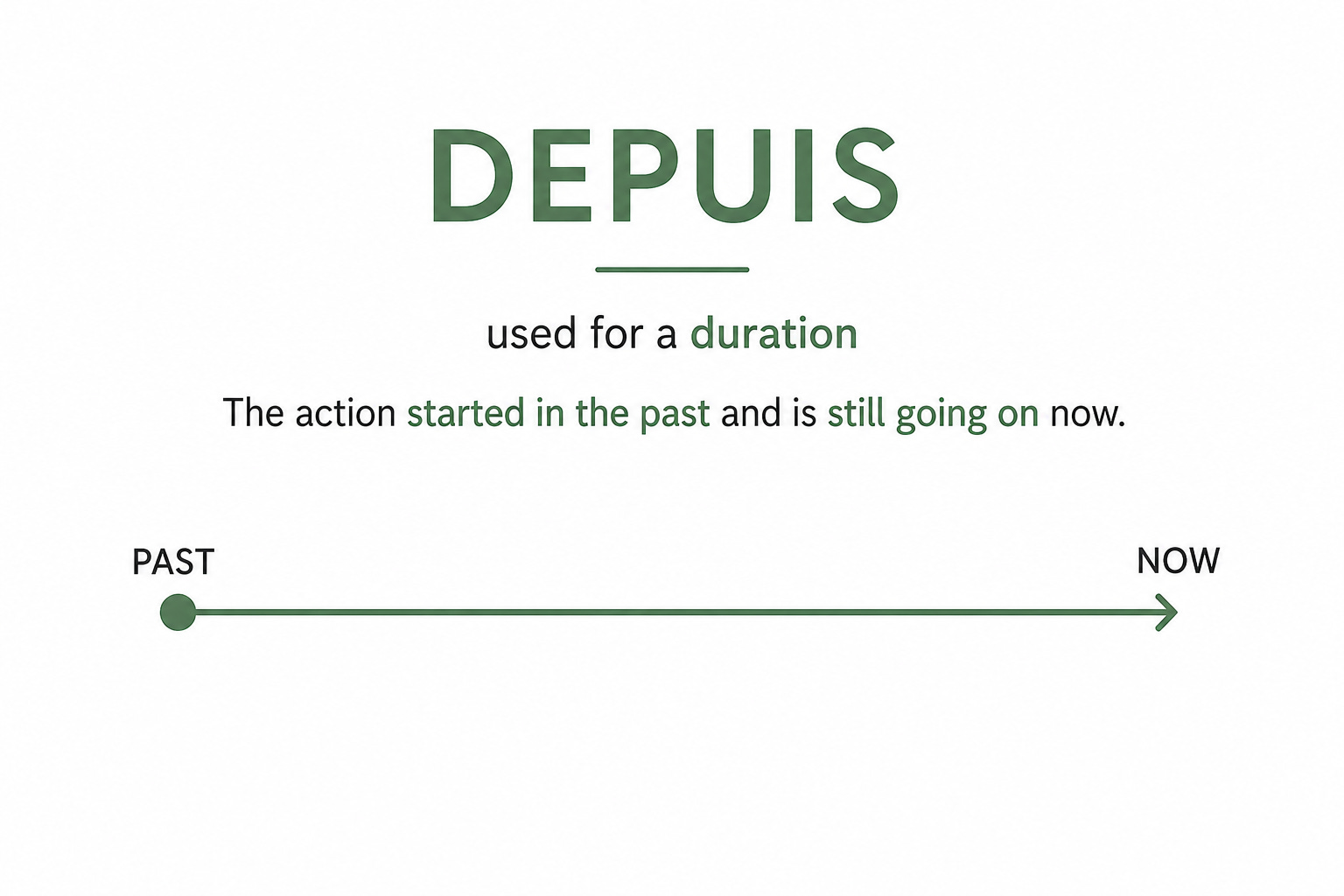 DEPUIS

used for a duration

The action started in the past and is still going on now.

PAST

NOW